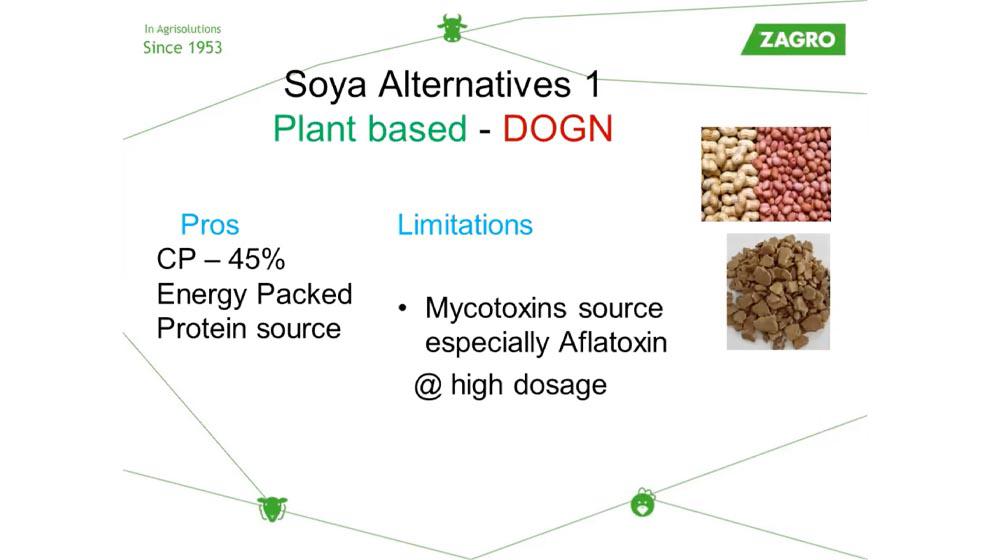 In Agrisolutions
Since 1953

ZAGRO

Soya Alternatives 1
Plant based - DOGN

Pros
CP – 45%
Energy Packed
Protein source

Limitations
• Mycotoxins source especially Aflatoxin
@ high dosage